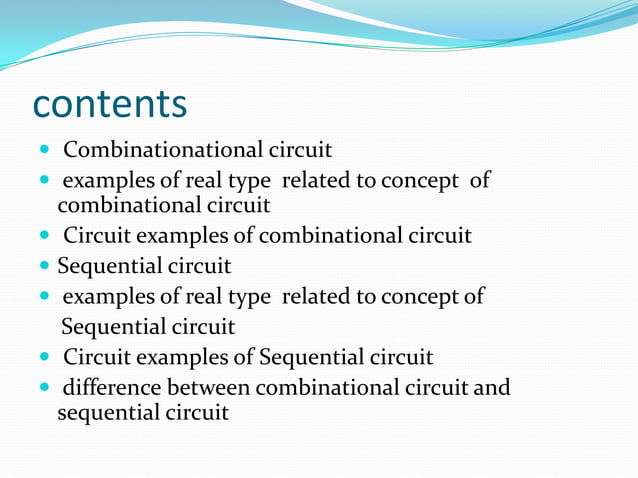 contents

- Combinationational circuit
- examples of real type related to concept of combinational circuit
- Circuit examples of combinational circuit
- Sequential circuit
- examples of real type related to concept of Sequential circuit
- Circuit examples of Sequential circuit
- difference between combinational circuit and sequential circuit